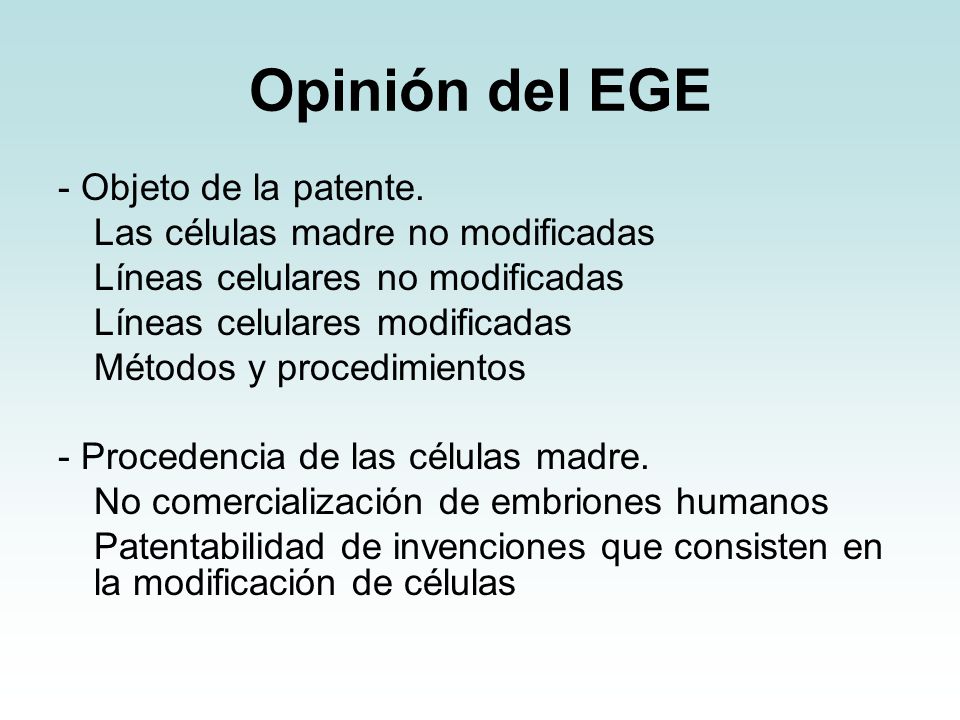 Opinión del EGE

- Objeto de la patente.
Las células madre no modificadas
Líneas celulares no modificadas
Líneas celulares modificadas
Métodos y procedimientos

- Procedencia de las células madre.
No comercialización de embriones humanos
Patentabilidad de invenciones que consisten en la modificación de células